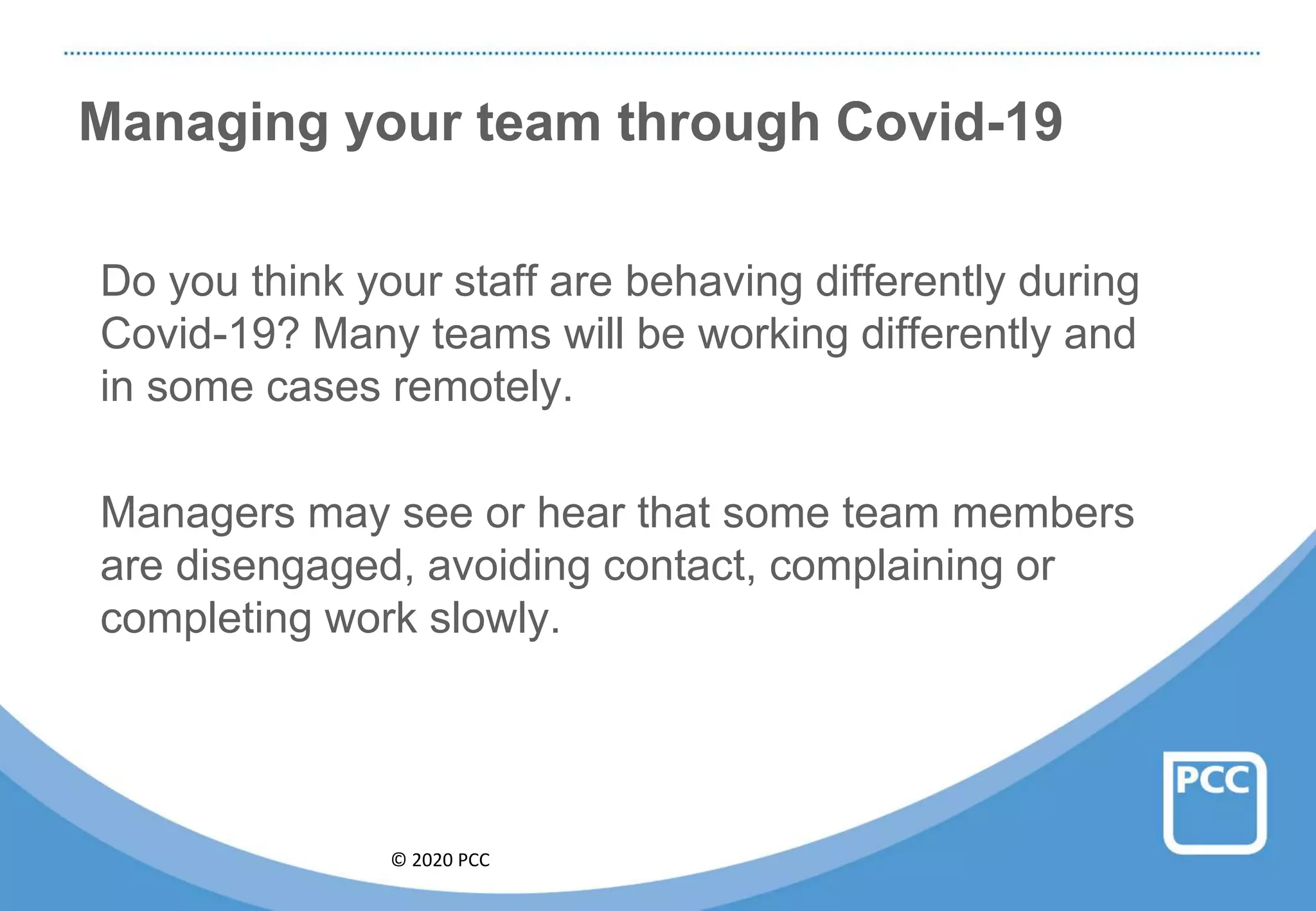 Managing your team through Covid-19

Do you think your staff are behaving differently during Covid-19? Many teams will be working differently and in some cases remotely.

Managers may see or hear that some team members are disengaged, avoiding contact, complaining or completing work slowly.

© 2020 PCC

PCC